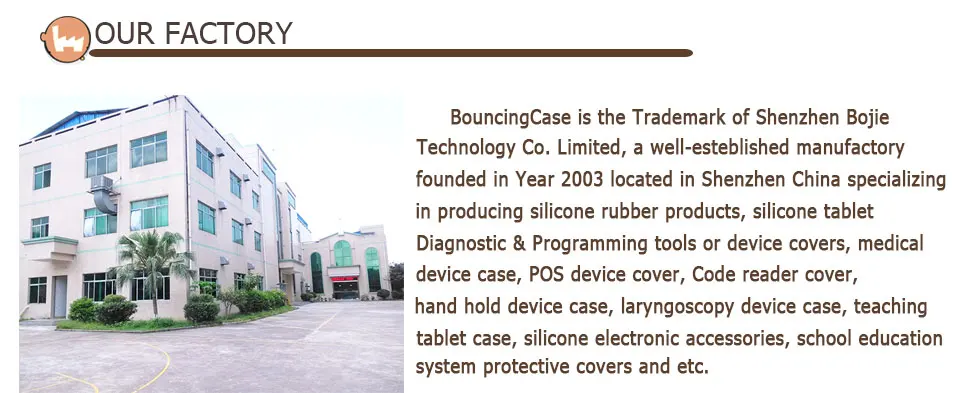 OUR FACTORY

BouncingCase is the Trademark of Shenzhen Bojie Technology Co. Limited, a well-esteblished manufactory founded in Year 2003 located in Shenzhen China specializing in producing silicone rubber products, silicone tablet Diagnostic & Programming tools or device covers, medical device case, POS device cover, Code reader cover, hand hold device case, laryngoscopy device case, teaching tablet case, silicone electronic accessories, school education system protective covers and etc.